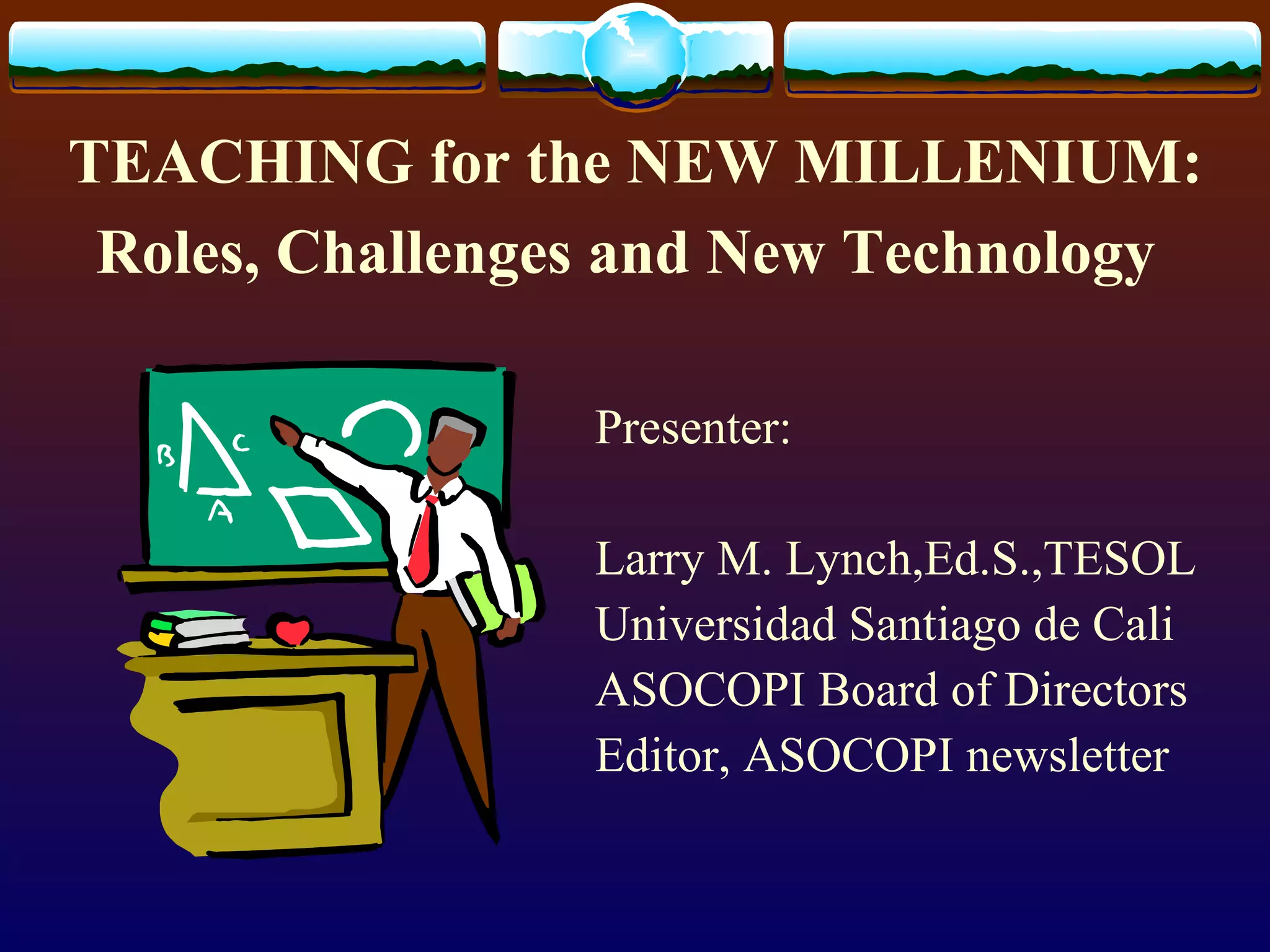 TEACHING for the NEW MILLENIUM: Roles, Challenges and New Technology

B
C
A

Presenter:

Larry M. Lynch,Ed.S.,TESOL
Universidad Santiago de Cali
ASOCOPI Board of Directors
Editor, ASOCOPI newsletter